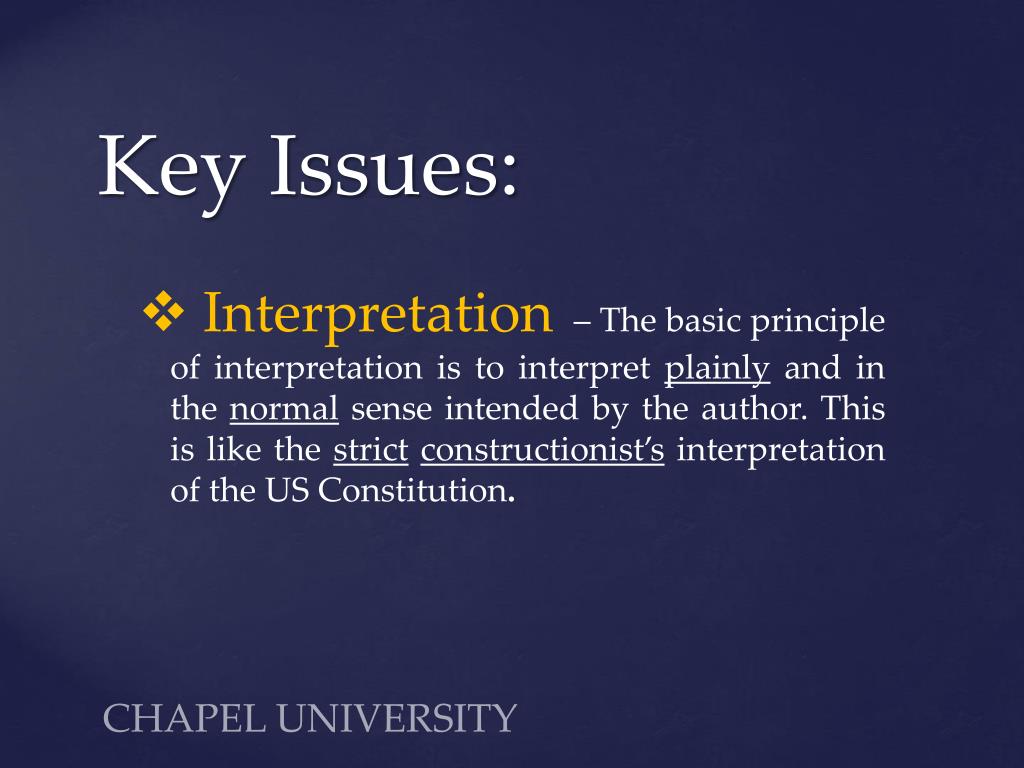 Key Issues:

❖ Interpretation – The basic principle of interpretation is to interpret plainly and in the normal sense intended by the author. This is like the strict constructionist's interpretation of the US Constitution.

CHAPEL UNIVERSITY